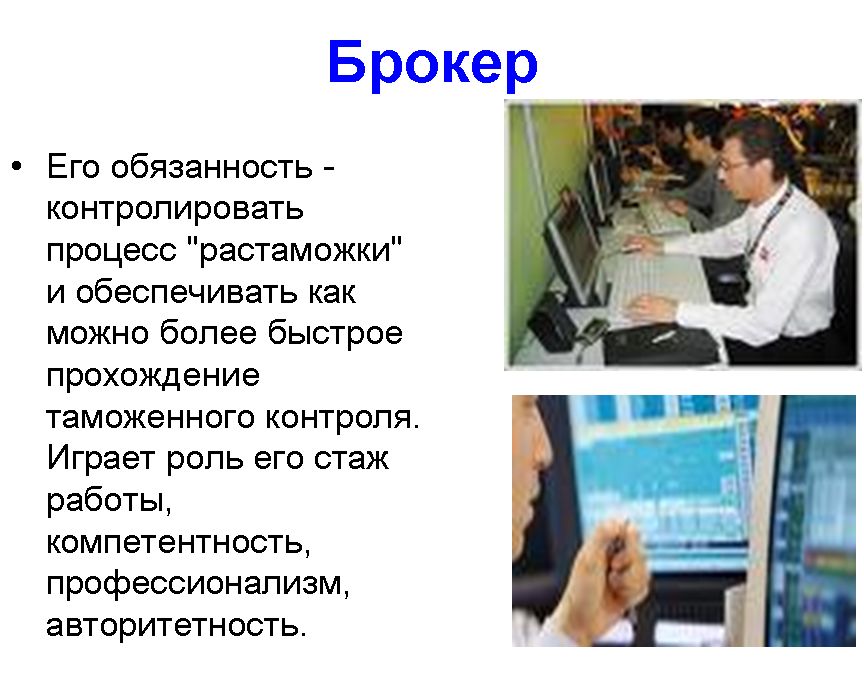 Брокер

• Его обязанность - контролировать процесс "растаможки" и обеспечивать как можно более быстрое прохождение таможенного контроля. Играет роль его стаж работы, компетентность, профессионализм, авторитетность.